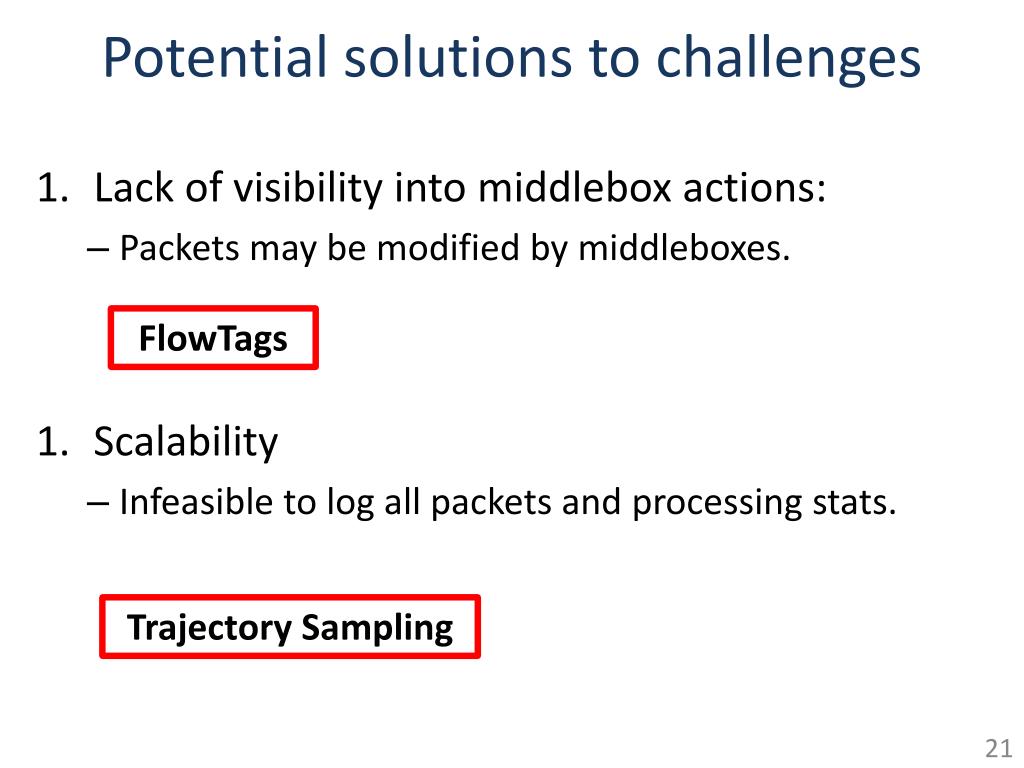 Potential solutions to challenges

1. Lack of visibility into middlebox actions:
– Packets may be modified by middleboxes.

FlowTags

1. Scalability
– Infeasible to log all packets and processing stats.

Trajectory Sampling

21